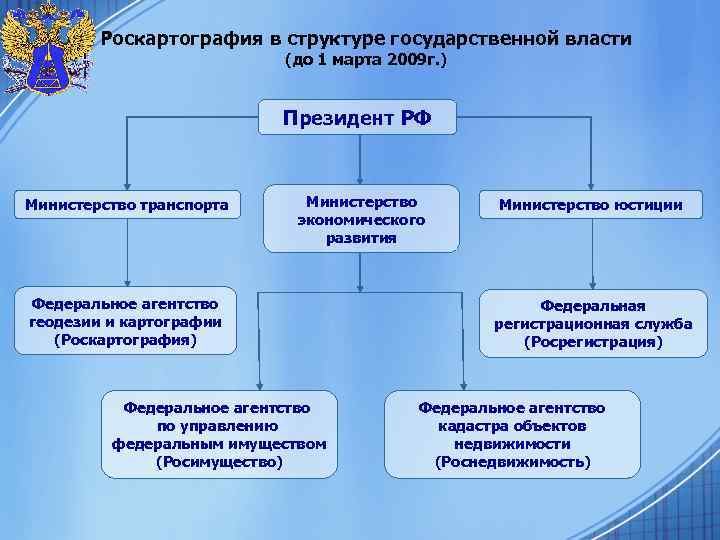 Роскартография в структуре государственной власти
(до 1 марта 2009г.)

Президент РФ

Министерство транспорта

Министерство экономического развития

Министерство юстиции

Федеральное агентство геодезии и картографии (Роскартография)

Федеральная регистрационная служба (Росрегистрация)

Федеральное агентство по управлению федеральным имуществом (Росимущество)

Федеральное агентство кадастра объектов недвижимости (Роснедвижимость)